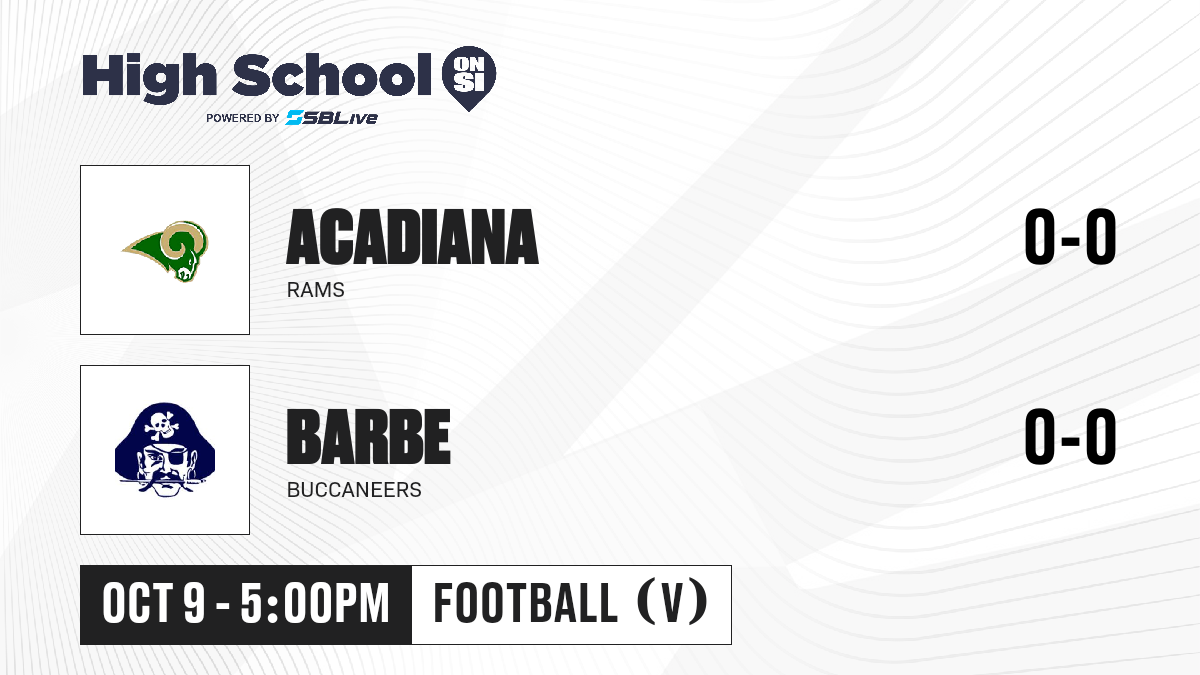 High School ON SI
POWERED BY SBLive

ACADIANA
RAMS
0-0

BARBE
BUCCANEERS
0-0

OCT 9 - 5:00PM
FOOTBALL (V)